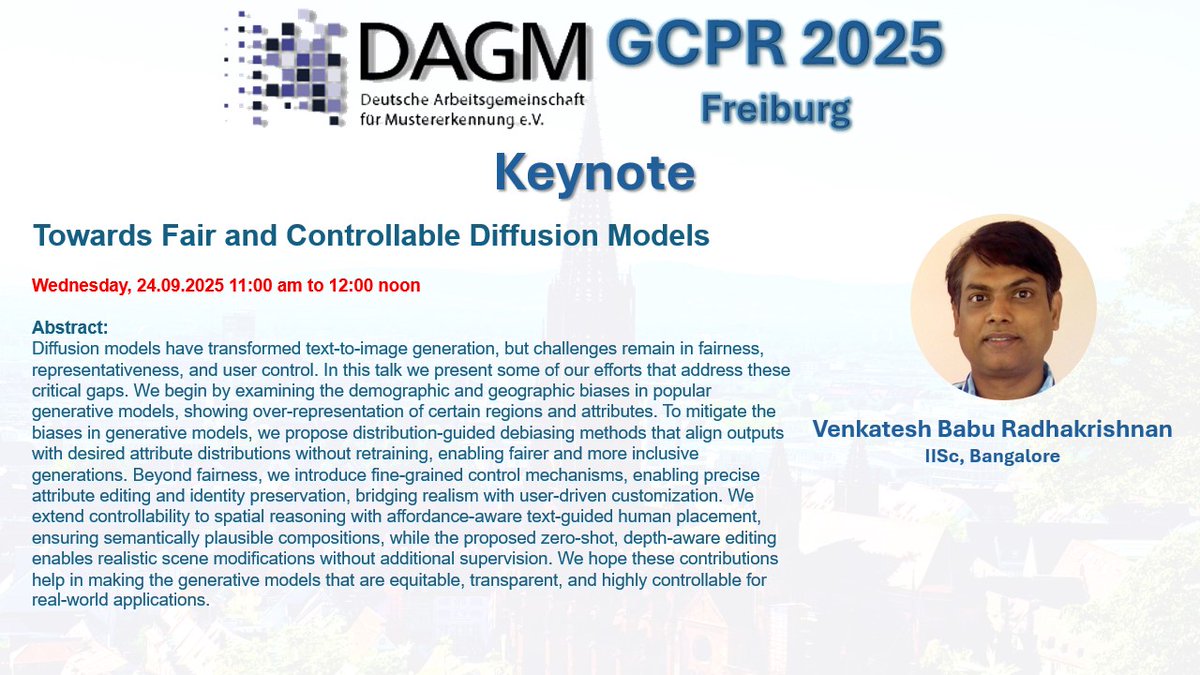 DAGM
Deutsche Arbeitsgemeinschaft für Mustererkennung e.V.

GCPR 2025
Freiburg

Keynote

Towards Fair and Controllable Diffusion Models

Wednesday, 24.09.2025 11:00 am to 12:00 noon

Abstract:
Diffusion models have transformed text-to-image generation, but challenges remain in fairness, representativeness, and user control. In this talk we present some of our efforts that address these critical gaps. We begin by examining the demographic and geographic biases in popular generative models, showing over-representation of certain regions and attributes. To mitigate the biases in generative models, we propose distribution-guided debiasing methods that align outputs with desired attribute distributions without retraining, enabling fairer and more inclusive generations. Beyond fairness, we introduce fine-grained control mechanisms, enabling precise attribute editing and identity preservation, bridging realism with user-driven customization. We extend controllability to spatial reasoning with affordance-aware text-guided human placement, ensuring semantically plausible compositions, while the proposed zero-shot, depth-aware editing enables realistic scene modifications without additional supervision. We hope these contributions help in making the generative models that are equitable, transparent, and highly controllable for real-world applications.

Venkatesh Babu Radhakrishnan
IISc, Bangalore